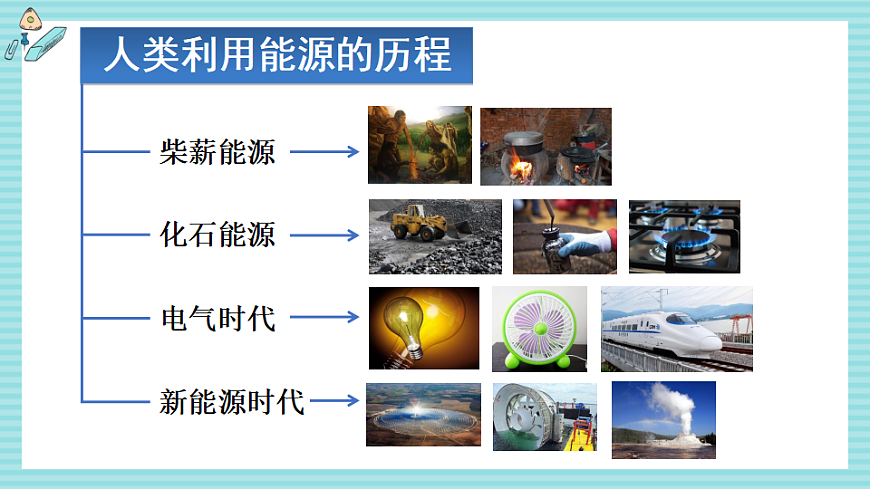 人类利用能源的历程

柴薪能源

化石能源

电气时代

新能源时代